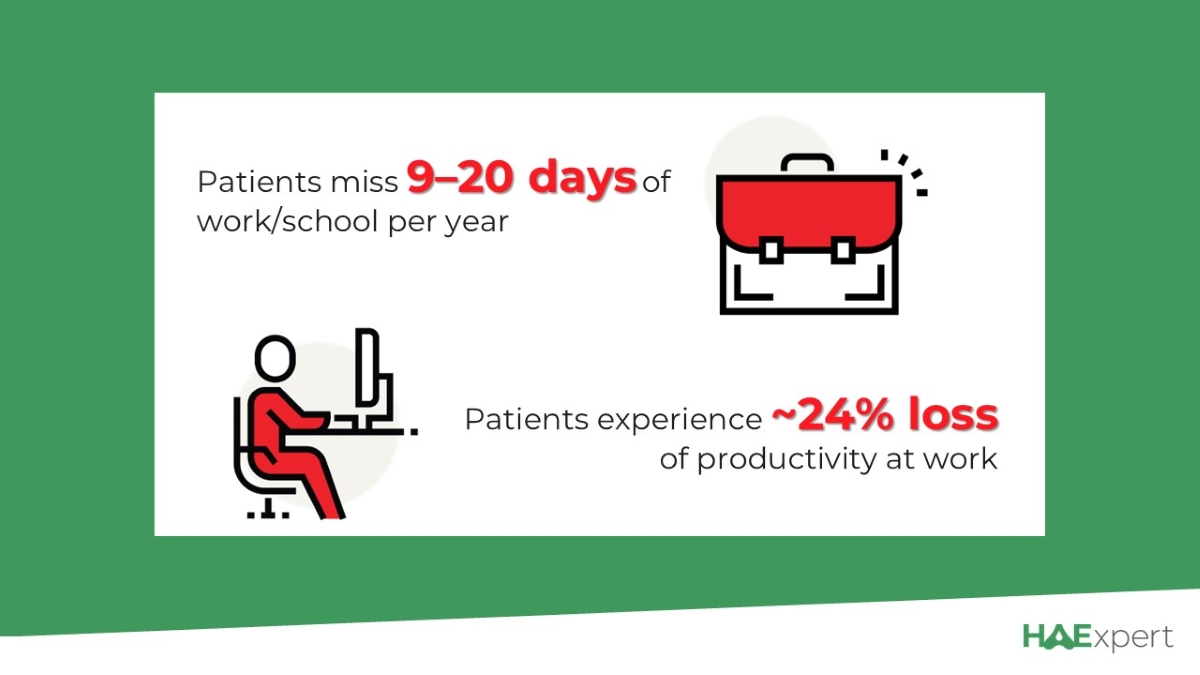 Patients miss 9–20 days of work/school per year

Patients experience ~24% loss of productivity at work

HAExpert